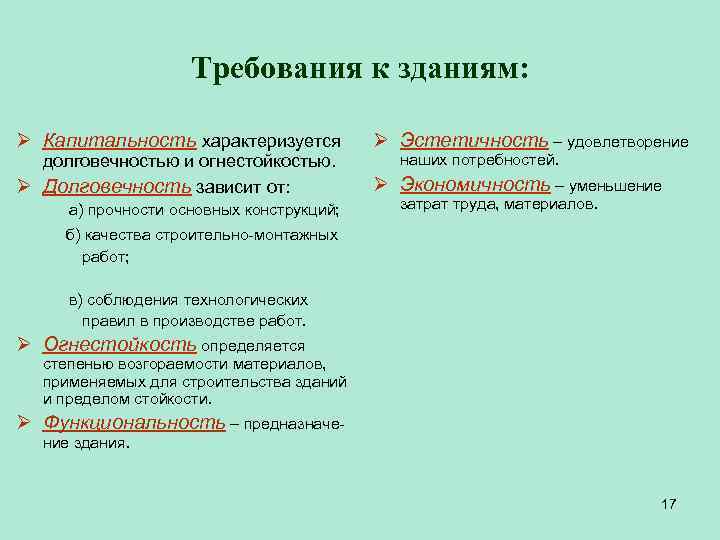 Требования к зданиям:

➢ Капитальность характеризуется долговечностью и огнестойкостью.

➢ Долговечность зависит от:

а) прочности основных конструкций;

б) качества строительно-монтажных работ;

в) соблюдения технологических правил в производстве работ.

➢ Огнестойкость определяется степенью возгораемости материалов, применяемых для строительства зданий и пределом стойкости.

➢ Функциональность – предназначение здания.

➢ Эстетичность – удовлетворение наших потребностей.

➢ Экономичность – уменьшение затрат труда, материалов.

17